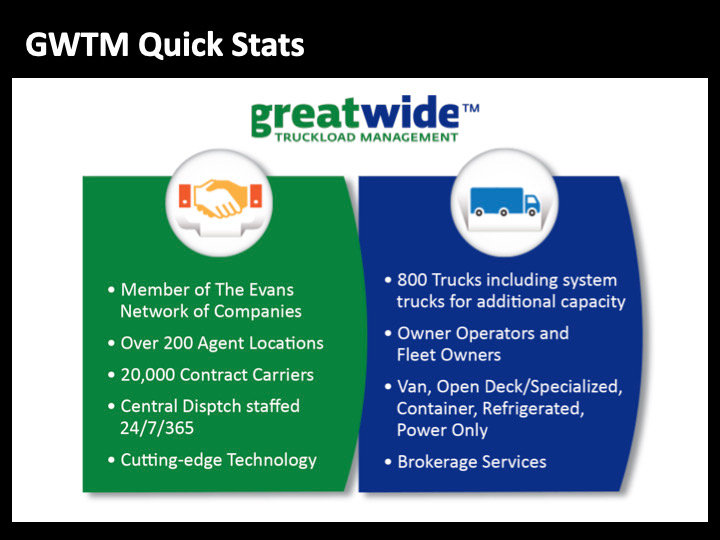 GWTM Quick Stats

greatwide™
TRUCKLOAD MANAGEMENT

• Member of The Evans Network of Companies
• Over 200 Agent Locations
• 20,000 Contract Carriers
• Central Disptch staffed 24/7/365
• Cutting-edge Technology

• 800 Trucks including system trucks for additional capacity
• Owner Operators and Fleet Owners
• Van, Open Deck/Specialized, Container, Refrigerated, Power Only
• Brokerage Services